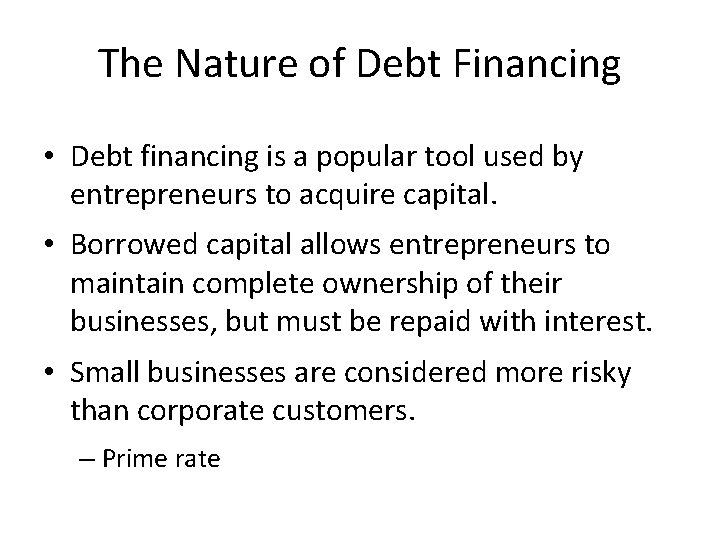 The Nature of Debt Financing

• Debt financing is a popular tool used by entrepreneurs to acquire capital.

• Borrowed capital allows entrepreneurs to maintain complete ownership of their businesses, but must be repaid with interest.

• Small businesses are considered more risky than corporate customers.

– Prime rate